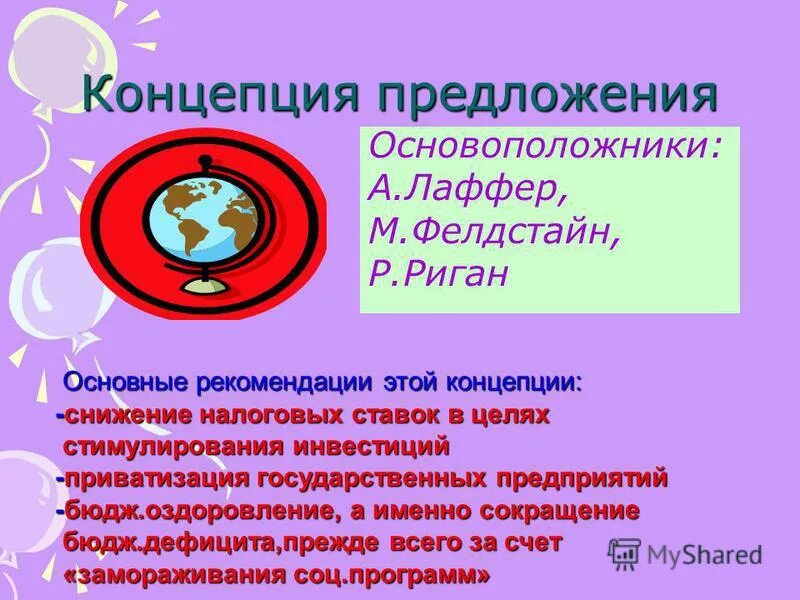 Концепция предложения

Основоположники:
А.Лаффер,
М.Фелдстайн,
Р.Риган

Основные рекомендации этой концепции:
-снижение налоговых ставок в целях стимулирования инвестиций
-приватизация государственных предприятий
-бюдж.оздоровление, а именно сокращение бюдж.дефицита,прежде всего за счет «замораживания соц.программ»

MyShared